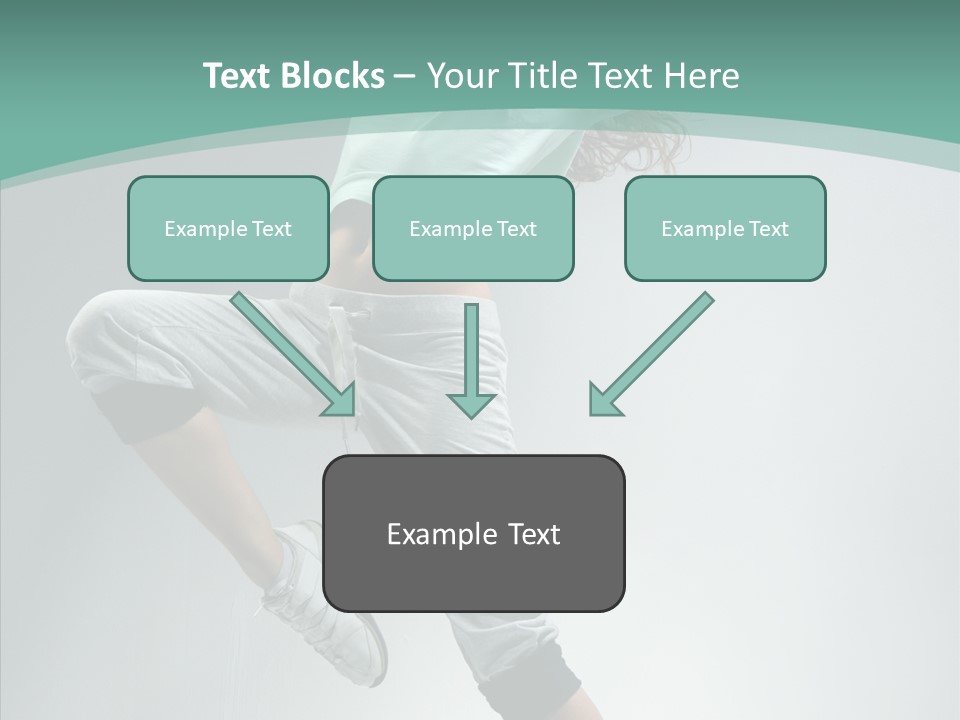 Text Blocks – Your Title Text Here

Example Text

Example Text

Example Text

Example Text